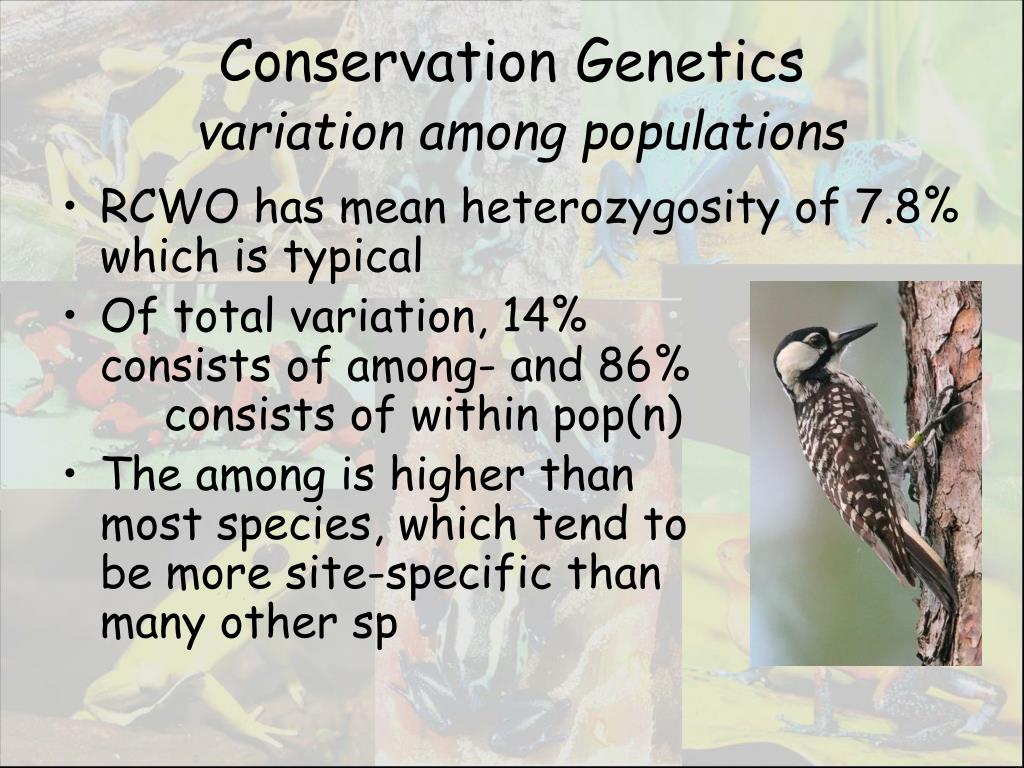 Conservation Genetics
variation among populations

• RCWO has mean heterozygosity of 7.8% which is typical
• Of total variation, 14% consists of among- and 86% consists of within pop(n)
• The among is higher than most species, which tend to be more site-specific than many other sp